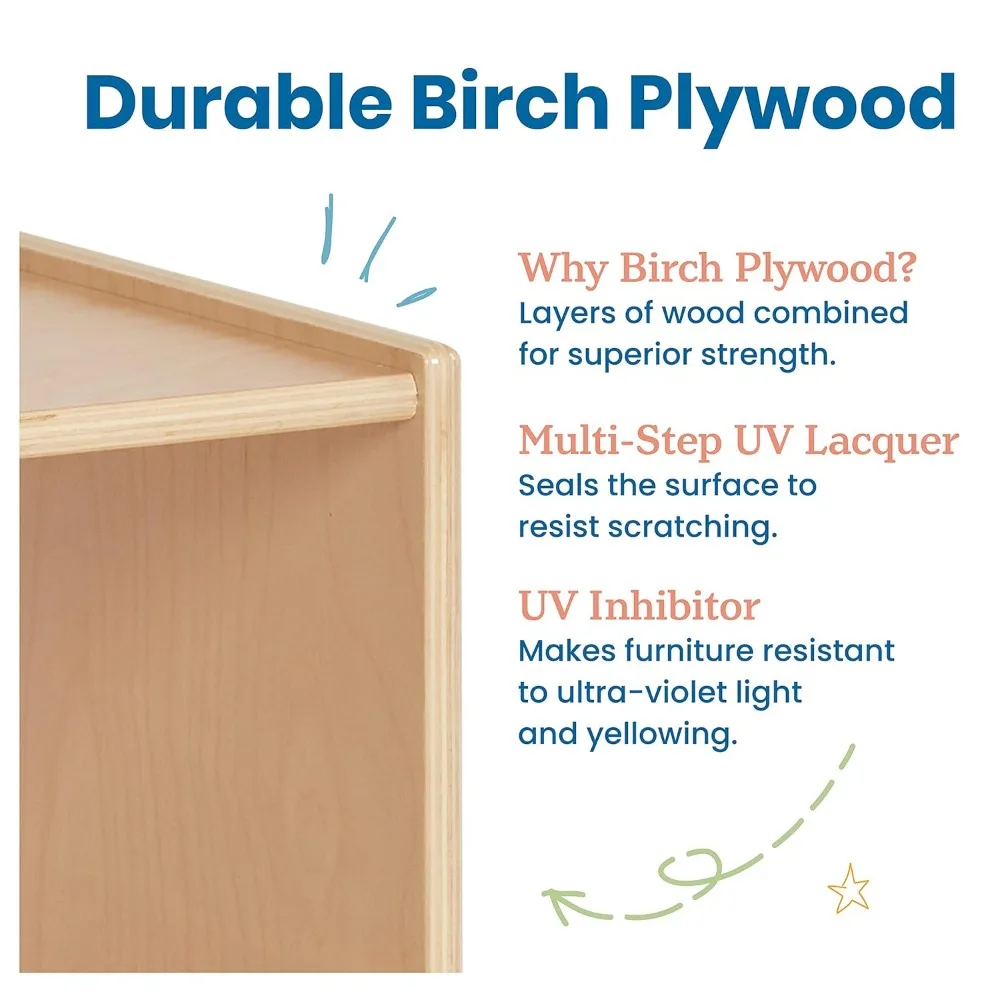 Durable Birch Plywood

Why Birch Plywood?
Layers of wood combined for superior strength.

Multi-Step UV Lacquer
Seals the surface to resist scratching.

UV Inhibitor
Makes furniture resistant to ultra-violet light and yellowing.